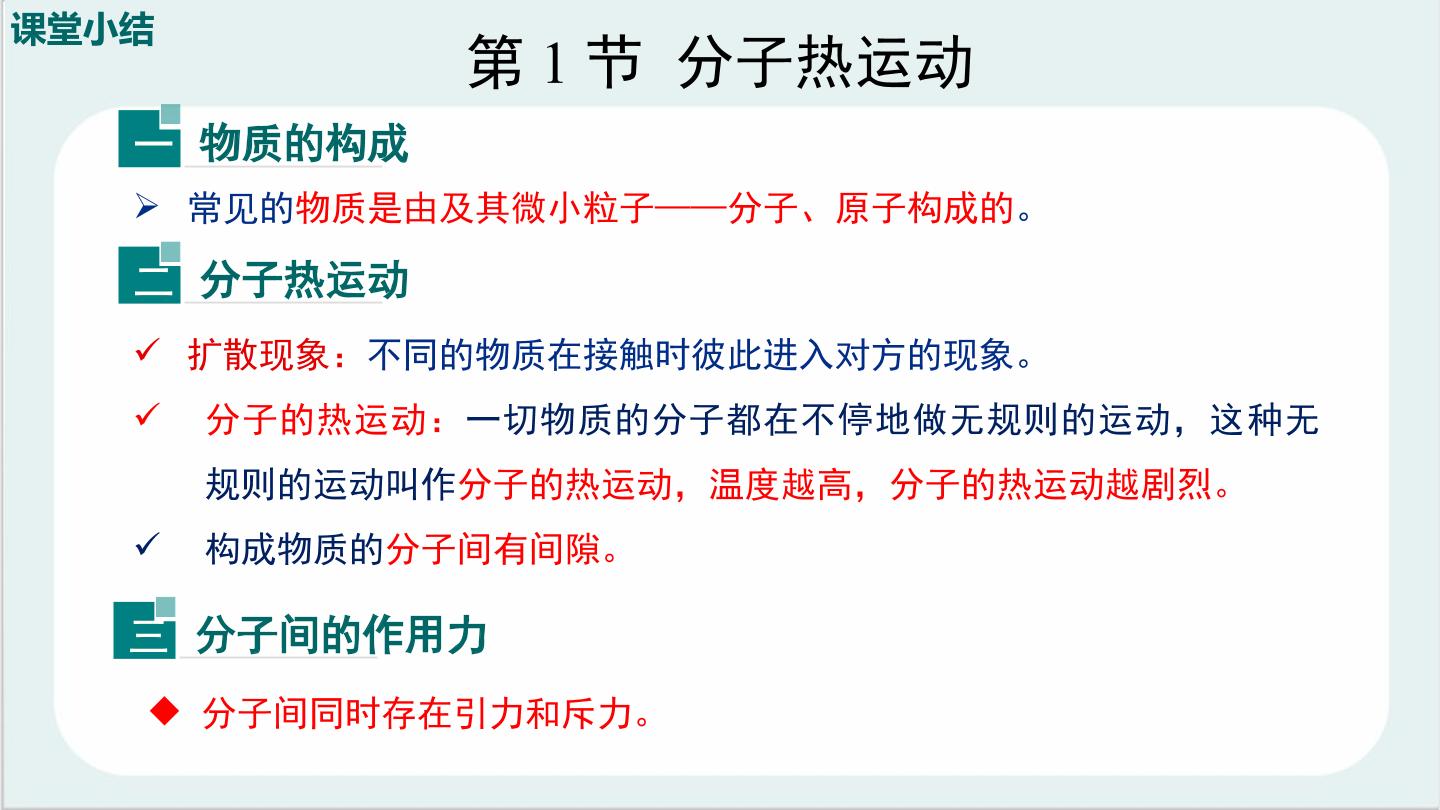 课堂小结

第 1 节 分子热运动

一 物质的构成

➢ 常见的物质是由及其微小粒子——分子、原子构成的。

二 分子热运动

✓ 扩散现象：不同的物质在接触时彼此进入对方的现象。

✓ 分子的热运动：一切物质的分子都在不停地做无规则的运动，这种无规则的运动叫作分子的热运动，温度越高，分子的热运动越剧烈。

✓ 构成物质的分子间有间隙。

三 分子间的作用力

◆ 分子间同时存在引力和斥力。